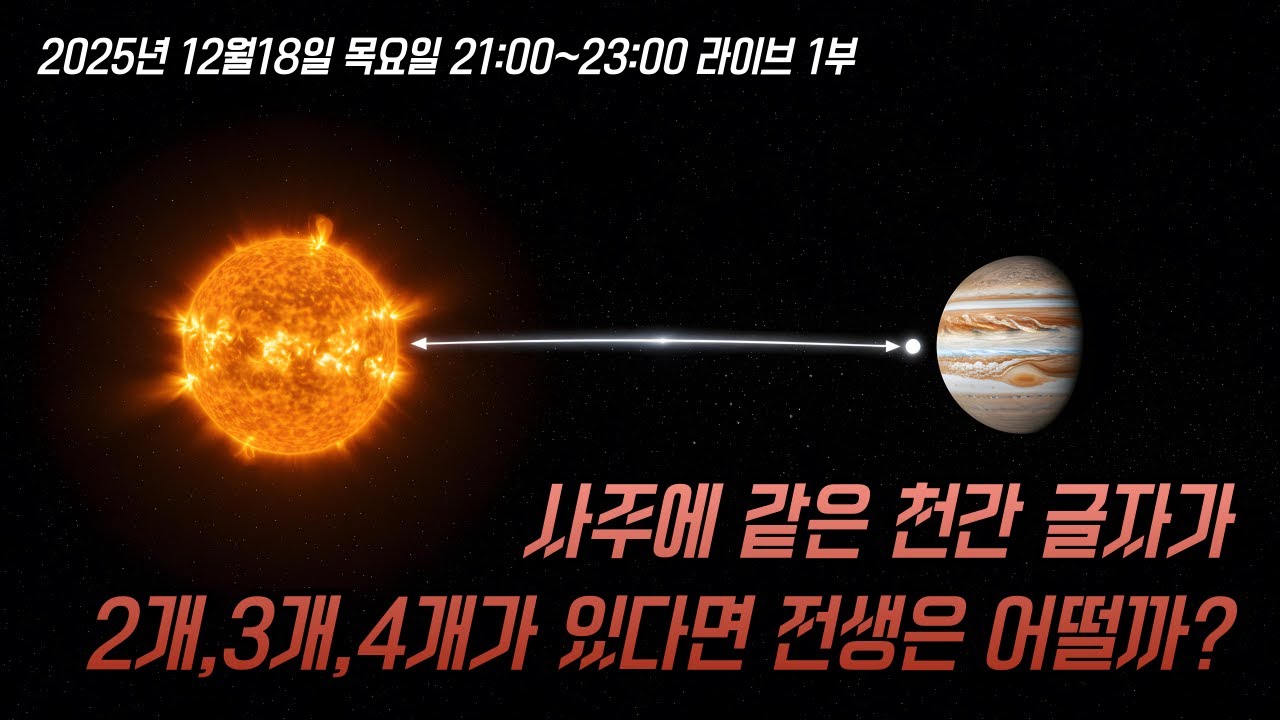 2025년 12월18일 목요일 21:00~23:00 라이브 1부

사주에 같은 천간 글자가
2개,3개,4개가 있다면 전생은 어떨까?